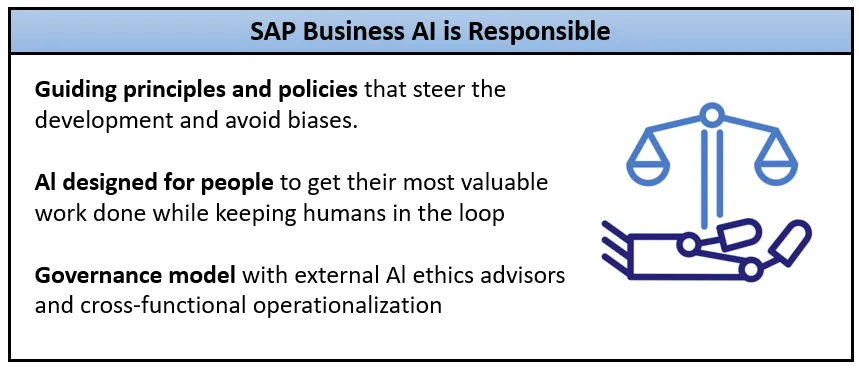 SAP Business AI is Responsible

Guiding principles and policies that steer the development and avoid biases.

AI designed for people to get their most valuable work done while keeping humans in the loop

Governance model with external AI ethics advisors and cross-functional operationalization